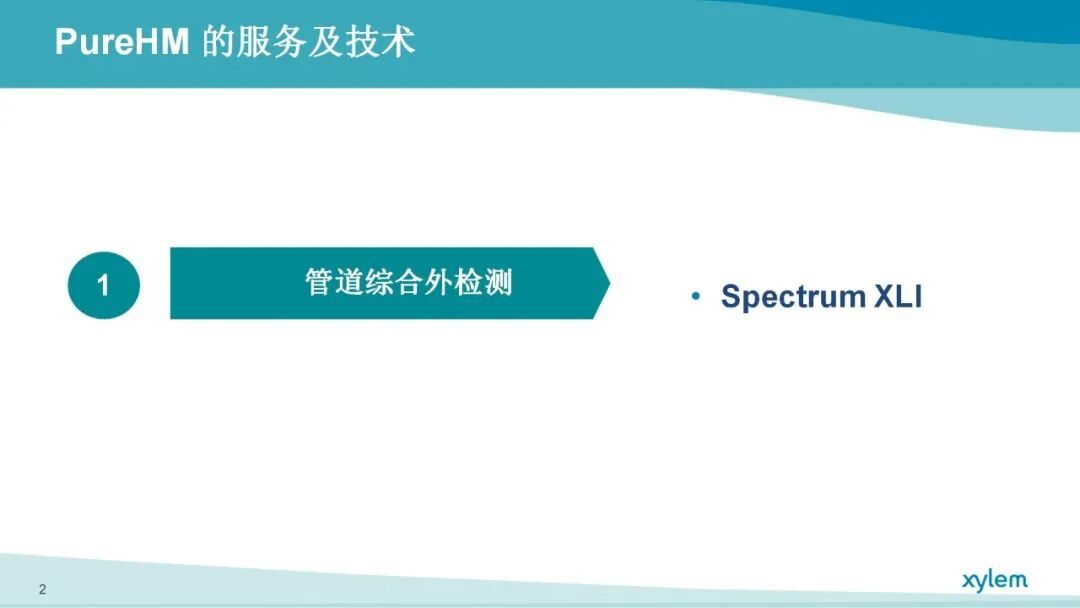 PureHM 的服务及技术

1

管道综合外检测

• Spectrum XLI

2

xylem